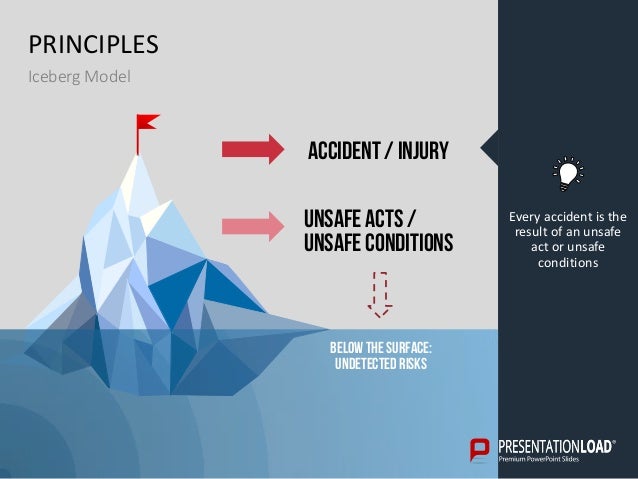 PRINCIPLES

Iceberg Model

ACCIDENT / INJURY

UNSAFE ACTS / UNSAFE CONDITIONS

BELOW THE SURFACE: UNDETECTED RISKS

Every accident is the result of an unsafe act or unsafe conditions

PRESENTATIONLOAD®
Premium PowerPoint Slides